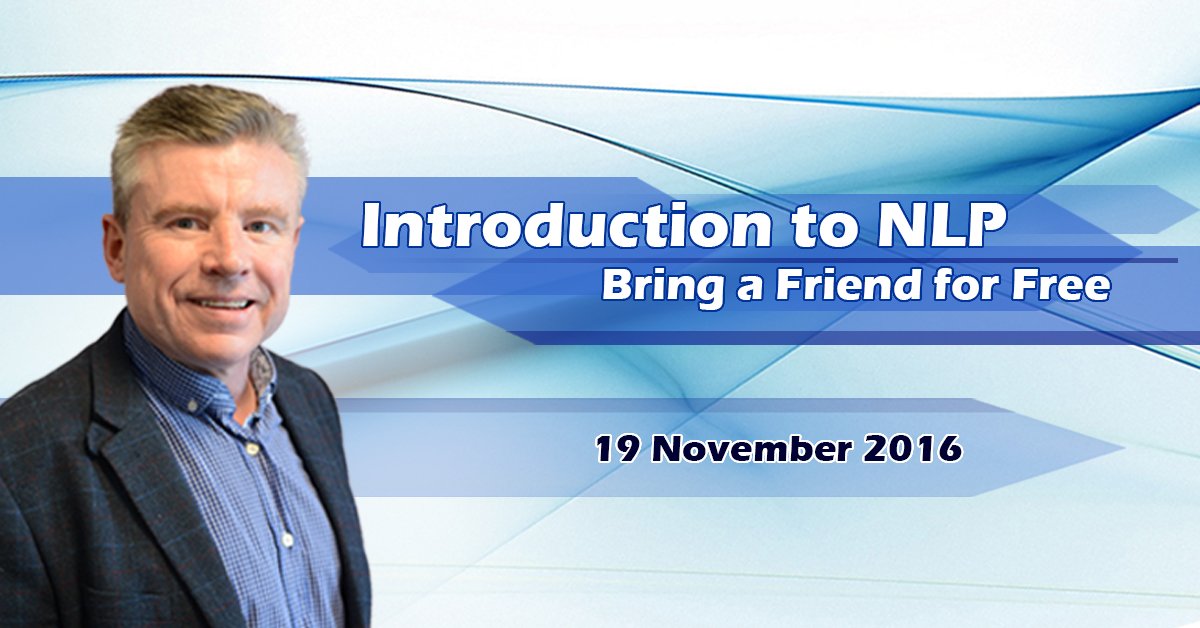 Introduction to NLP

Bring a Friend for Free

19 November 2016